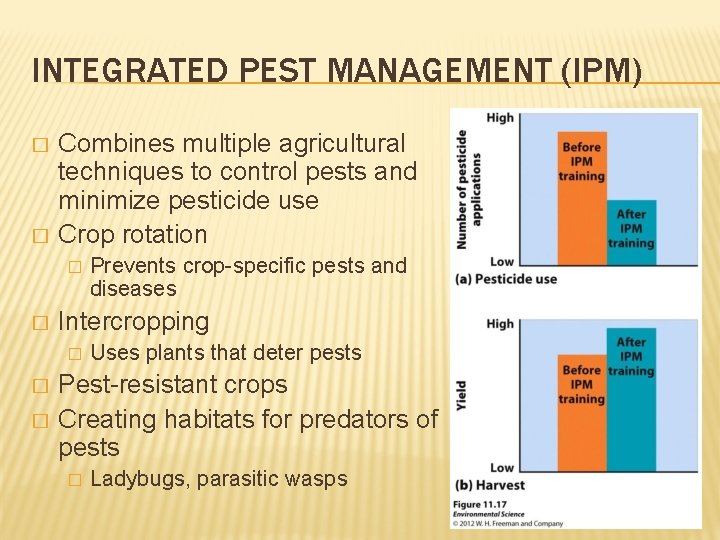 INTEGRATED PEST MANAGEMENT (IPM)

□ Combines multiple agricultural techniques to control pests and minimize pesticide use
□ Crop rotation
□ Prevents crop-specific pests and diseases
□ Intercropping
□ Uses plants that deter pests
□ Pest-resistant crops
□ Creating habitats for predators of pests
□ Ladybugs, parasitic wasps

High
Number of pesticide applications
Before IPM training
After IPM training
Low
(a) Pesticide use

High
Yield
Before IPM training
After IPM training
Low
(b) Harvest

Figure 11.17
Environmental Science
© 2012 W. H. Freeman and Company